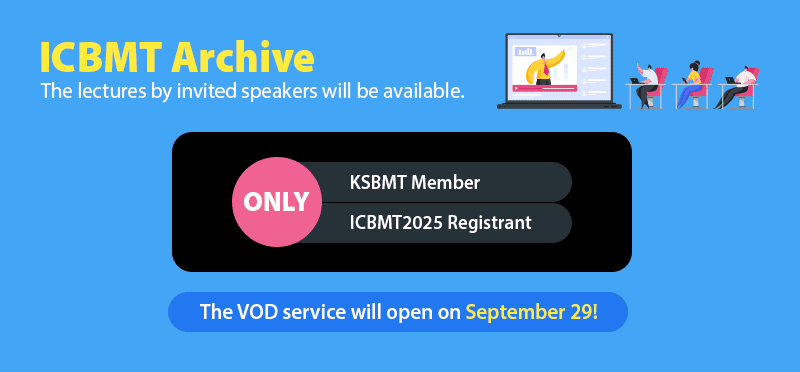 ICBMT Archive
The lectures by invited speakers will be available.

ONLY

KSBMT Member

ICBMT2025 Registrant

The VOD service will open on September 29!